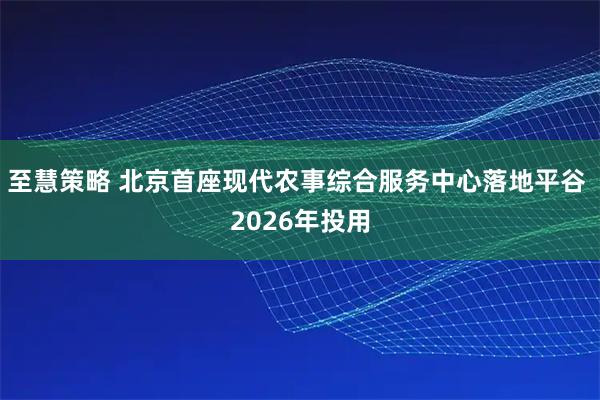 至慧策略 北京首座现代农事综合服务中心落地平谷 2026年投用